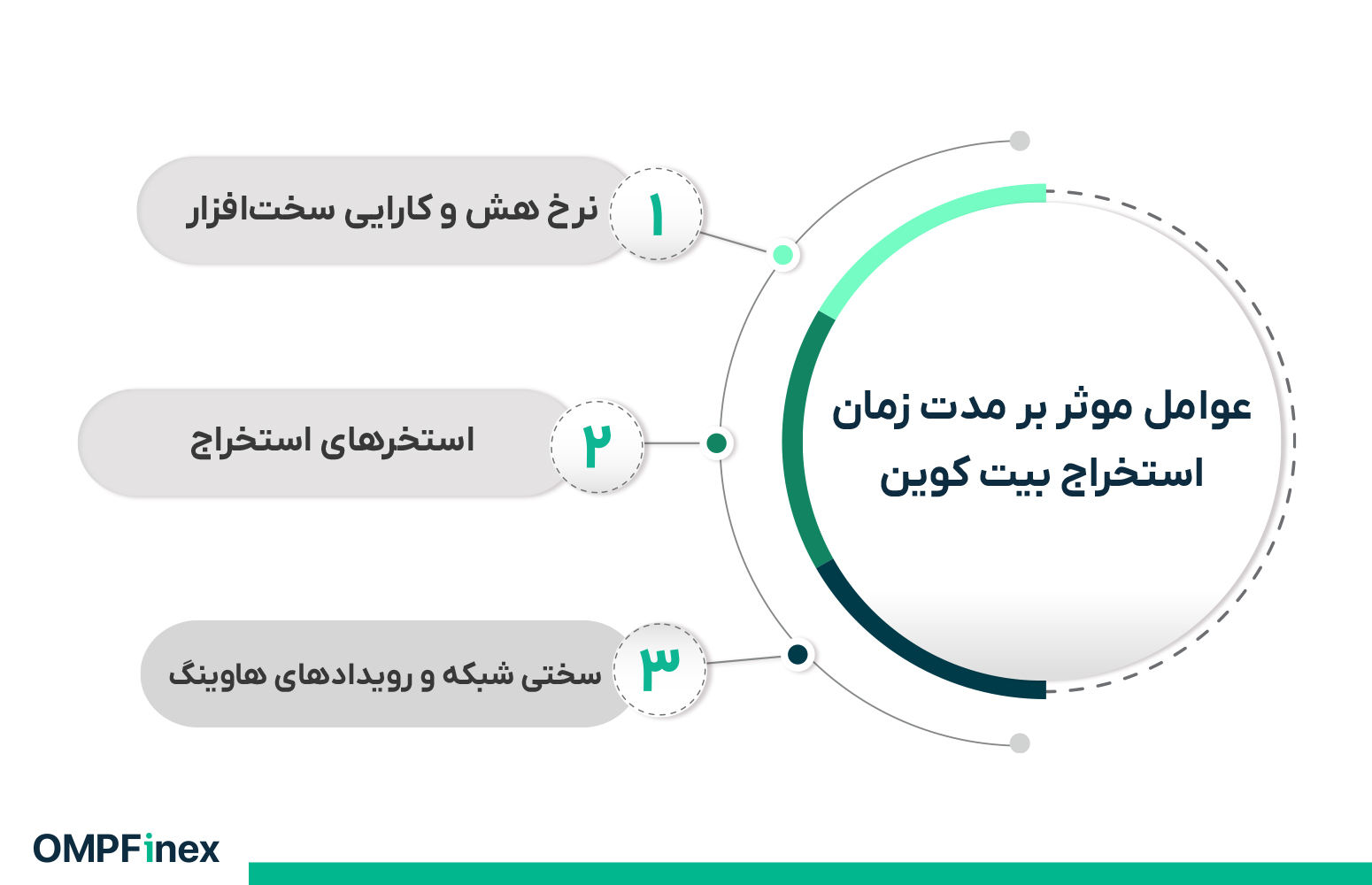 عوامل موثر بر مدت زمان استخراج بیت کوین

۱
نرخ هش و کارایی سخت‌افزار

۲
استخرهای استخراج

۳
سختی شبکه و رویدادهای هاوینگ

OMPFinex